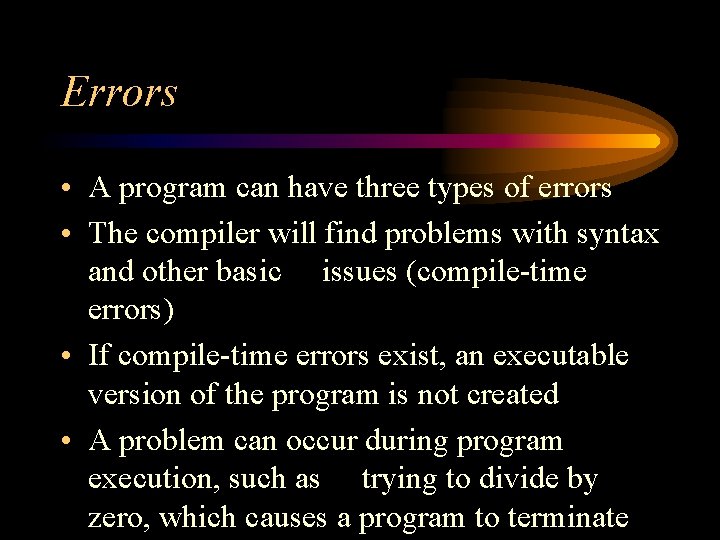 Errors

• A program can have three types of errors

• The compiler will find problems with syntax and other basic issues (compile-time errors)

• If compile-time errors exist, an executable version of the program is not created

• A problem can occur during program execution, such as trying to divide by zero, which causes a program to terminate